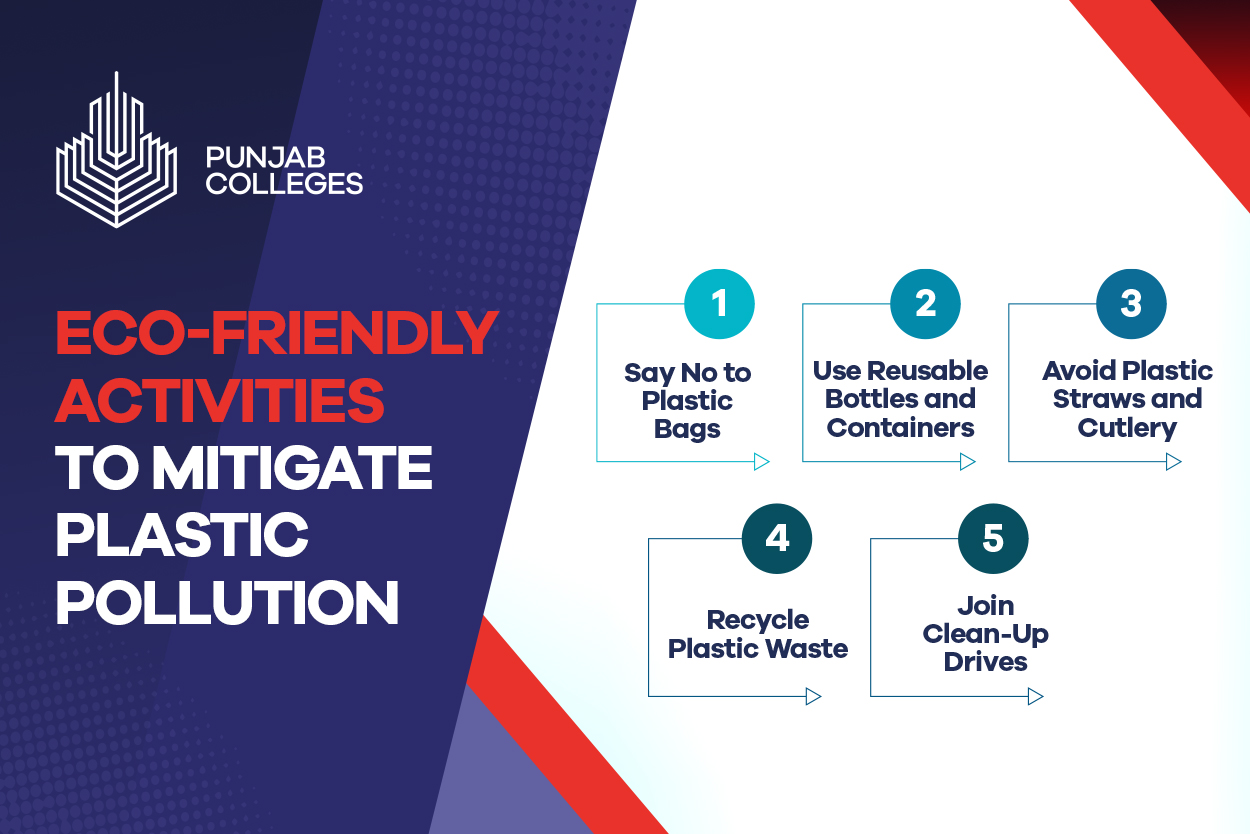 PUNJAB COLLEGES

ECO-FRIENDLY ACTIVITIES TO MITIGATE PLASTIC POLLUTION

1
Say No to Plastic Bags

2
Use Reusable Bottles and Containers

3
Avoid Plastic Straws and Cutlery

4
Recycle Plastic Waste

5
Join Clean-Up Drives